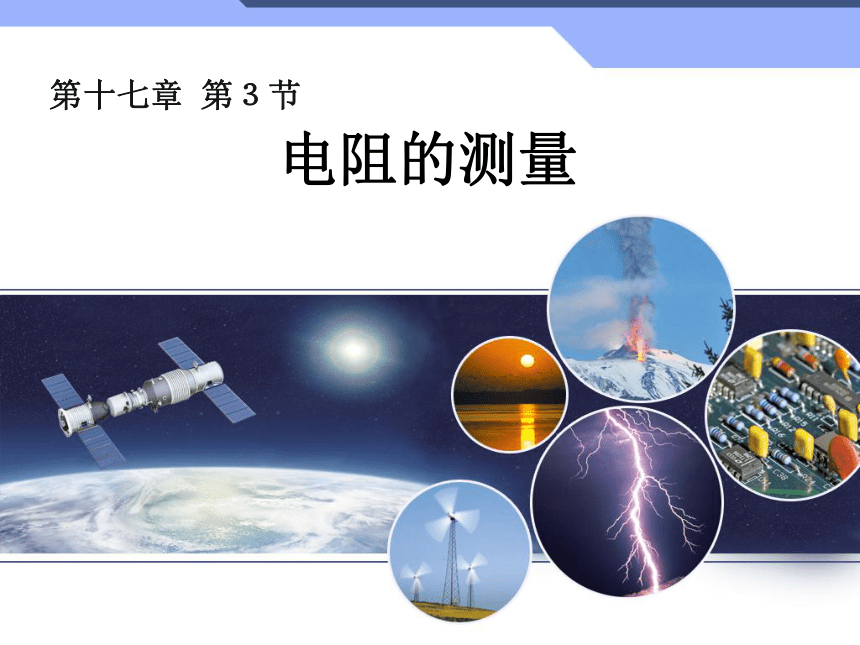 第十七章 第 3 节

电阻的测量